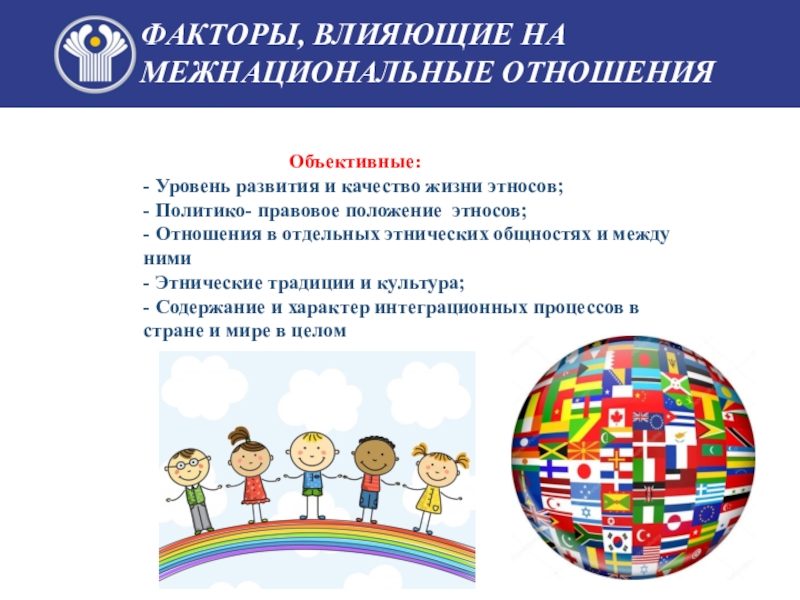 ФАКТОРЫ, ВЛИЯЮЩИЕ НА МЕЖНАЦИОНАЛЬНЫЕ ОТНОШЕНИЯ

Объективные:
- Уровень развития и качество жизни этносов;
- Политико- правовое положение этносов;
- Отношения в отдельных этнических общностях и между ними
- Этнические традиции и культура;
- Содержание и характер интеграционных процессов в стране и мире в целом